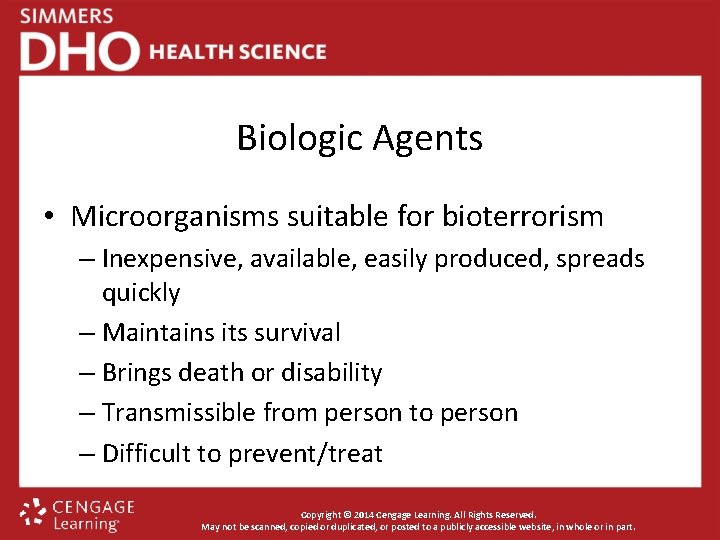 SIMMERS
DHO HEALTH SCIENCE

Biologic Agents

• Microorganisms suitable for bioterrorism
– Inexpensive, available, easily produced, spreads quickly
– Maintains its survival
– Brings death or disability
– Transmissible from person to person
– Difficult to prevent/treat

CENGAGE Learning

Copyright © 2014 Cengage Learning. All Rights Reserved.
May not be scanned, copied or duplicated, or posted to a publicly accessible website, in whole or in part.